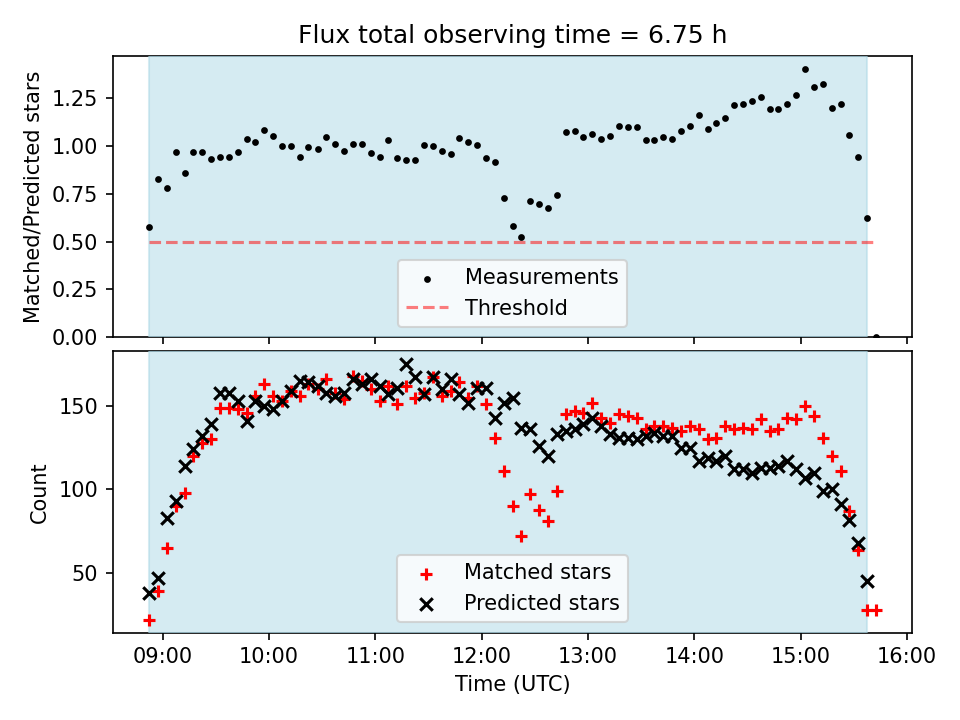 Flux total observing time = 6.75 h

Matched/Predicted stars

1.25
1.00
0.75
0.50
0.25
0.00

Measurements
Threshold

Count

150
100
50

Matched stars
Predicted stars

09:00 10:00 11:00 12:00 13:00 14:00 15:00 16:00
Time (UTC)